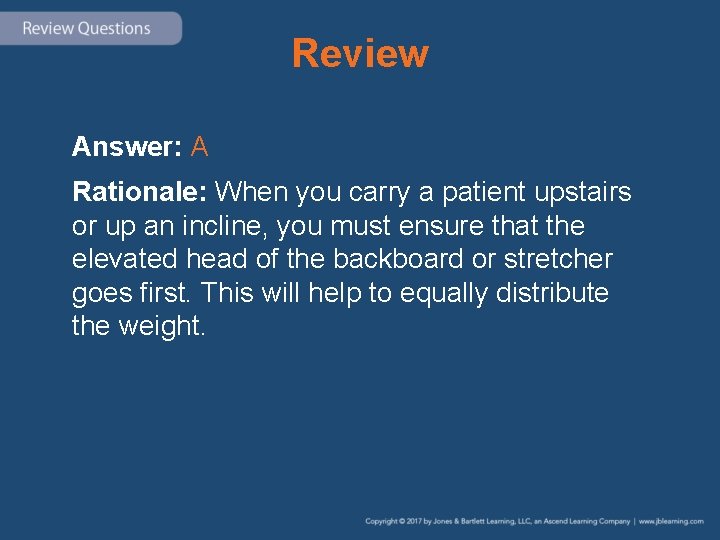 Review Questions

Review

Answer: A

Rationale: When you carry a patient upstairs or up an incline, you must ensure that the elevated head of the backboard or stretcher goes first. This will help to equally distribute the weight.

Copyright © 2017 by Jones & Bartlett Learning, LLC, an Ascend Learning Company | www.jblearning.com